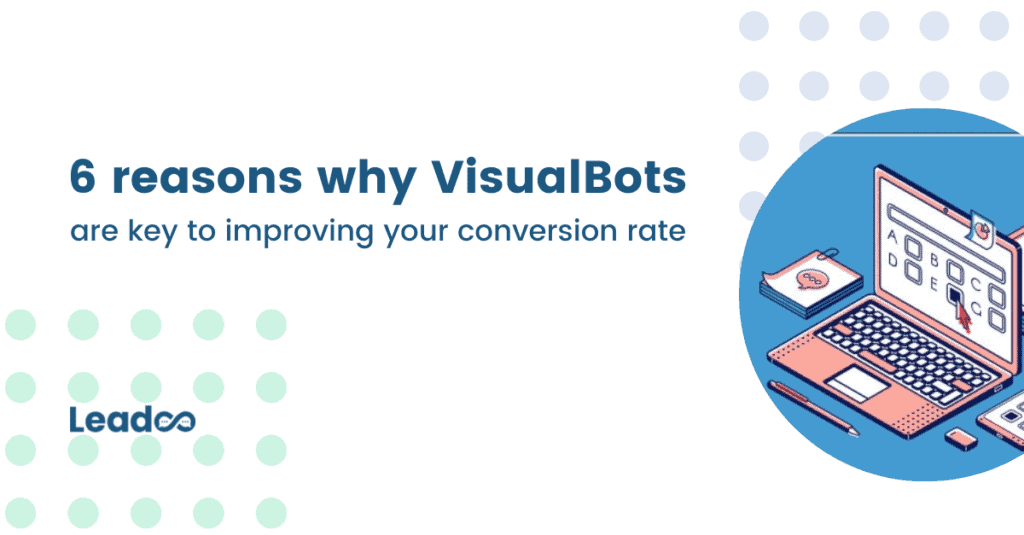 6 reasons why VisualBots
are key to improving your conversion rate

Leadoo

A B C
D E G